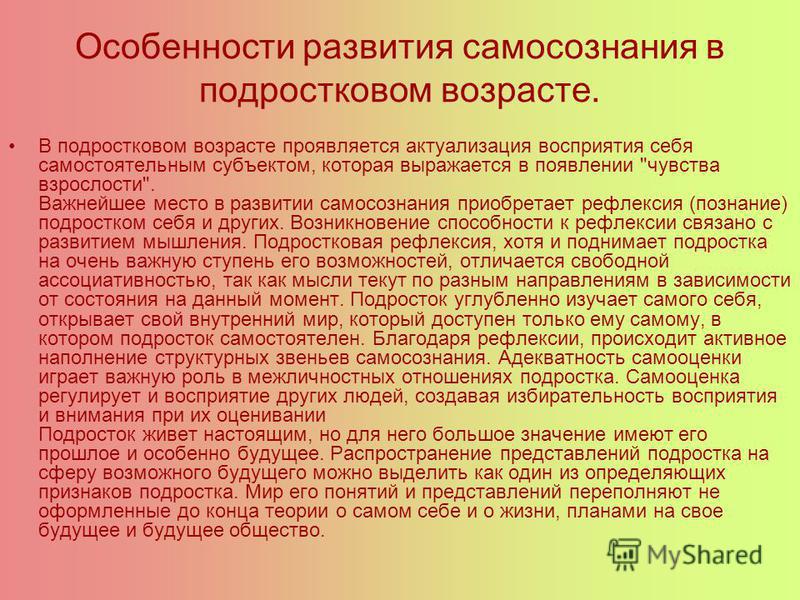 Особенности развития самосознания в подростковом возрасте.

• В подростковом возрасте проявляется актуализация восприятия себя самостоятельным субъектом, которая выражается в появлении "чувства взрослости".
Важнейшее место в развитии самосознания приобретает рефлексия (познание) подростком себя и других. Возникновение способности к рефлексии связано с развитием мышления. Подростковая рефлексия, хотя и поднимает подростка на очень важную ступень его возможностей, отличается свободной ассоциативностью, так как мысли текут по разным направлениям в зависимости от состояния на данный момент. Подросток углубленно изучает самого себя, открывает свой внутренний мир, который доступен только ему самому, в котором подросток самостоятелен. Благодаря рефлексии, происходит активное наполнение структурных звеньев самосознания. Адекватность самооценки играет важную роль в межличностных отношениях подростка. Самооценка регулирует и восприятие других людей, создавая избирательность восприятия и внимания при их оценивании
Подросток живет настоящим, но для него большое значение имеют его прошлое и особенно будущее. Распространение представлений подростка на сферу возможного будущего можно выделить как один из определяющих признаков подростка. Мир его понятий и представлений переполняют не оформленные до конца теории о самом себе и о жизни, планами на свое будущее и будущее общество.

MyShared